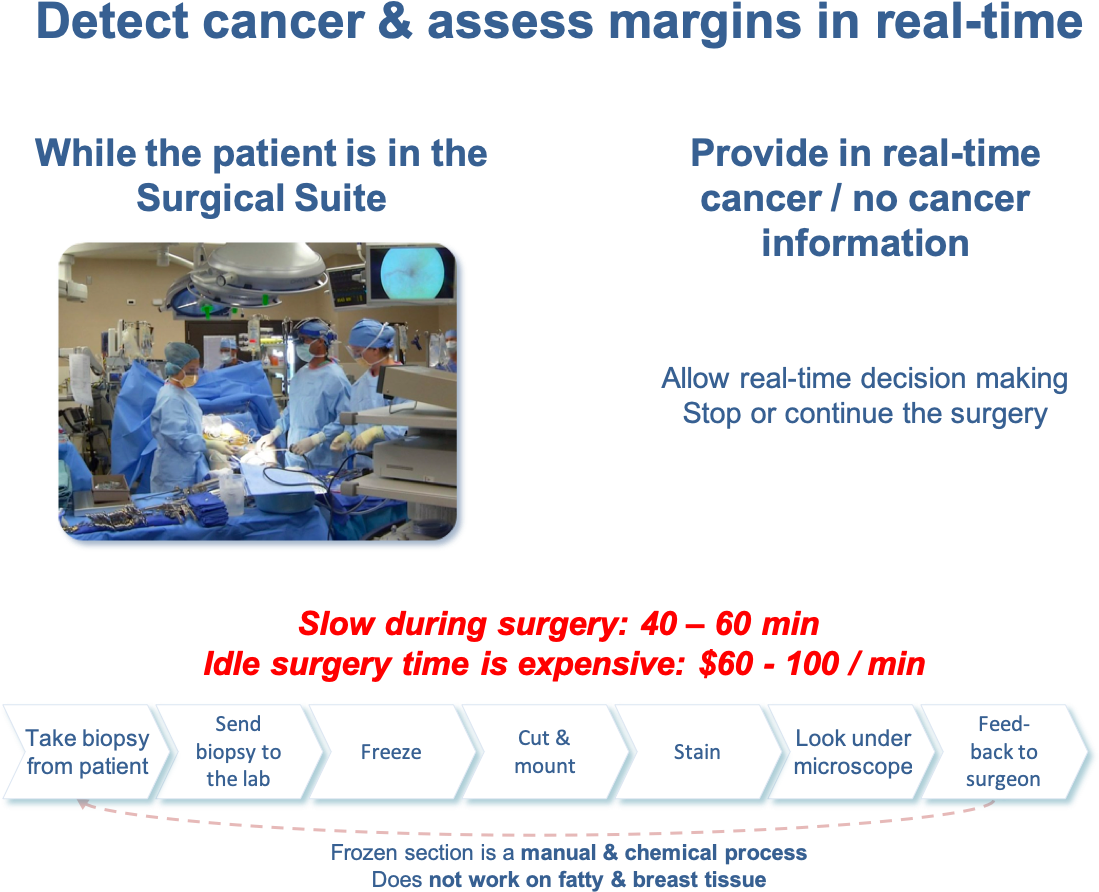 Detect cancer & assess margins in real-time

While the patient is in the Surgical Suite

Provide in real-time cancer / no cancer information

Allow real-time decision making
Stop or continue the surgery

Slow during surgery: 40 – 60 min
Idle surgery time is expensive: \$60 - 100 / min

Take biopsy from patient

Send biopsy to the lab

Freeze

Cut & mount

Stain

Look under microscope

Feed-back to surgeon

Frozen section is a manual & chemical process
Does not work on fatty & breast tissue